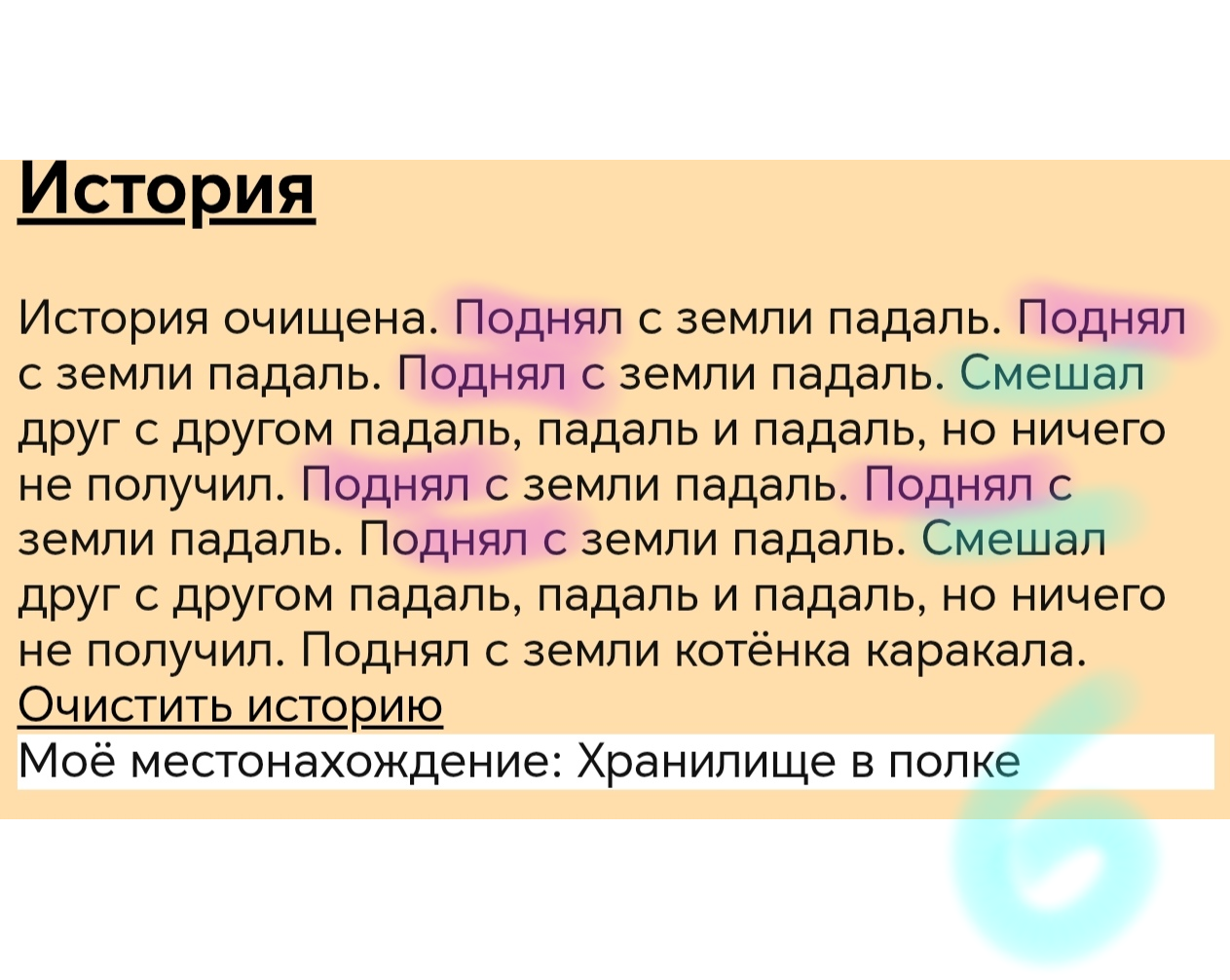 История

История очищена. Поднял с земли падаль. Поднял с земли падаль. Поднял с земли падаль. Смешал друг с другом падаль, падаль и падаль, но ничего не получил. Поднял с земли падаль. Поднял с земли падаль. Поднял с земли падаль. Смешал друг с другом падаль, падаль и падаль, но ничего не получил. Поднял с земли котёнка каракала.
Очистить историю
Моё местонахождение: Хранилище в полке